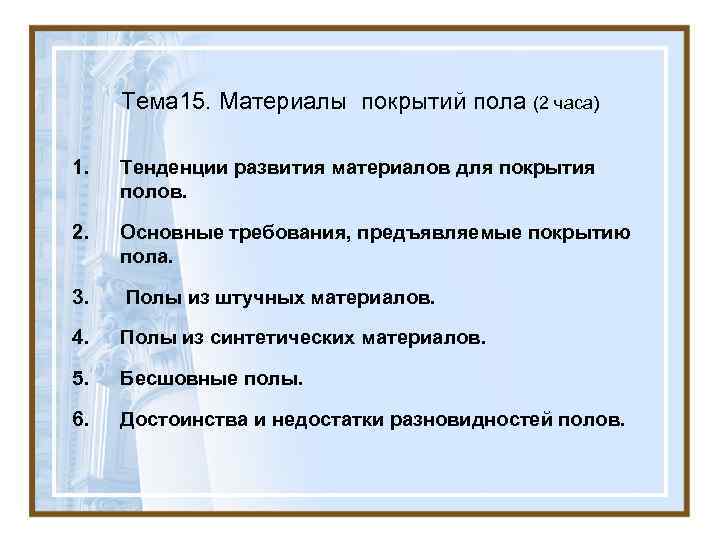 Тема15. Материалы покрытий пола (2 часа)

1. Тенденции развития материалов для покрытия полов.

2. Основные требования, предъявляемые покрытию пола.

3. Полы из штучных материалов.

4. Полы из синтетических материалов.

5. Бесшовные полы.

6. Достоинства и недостатки разновидностей полов.